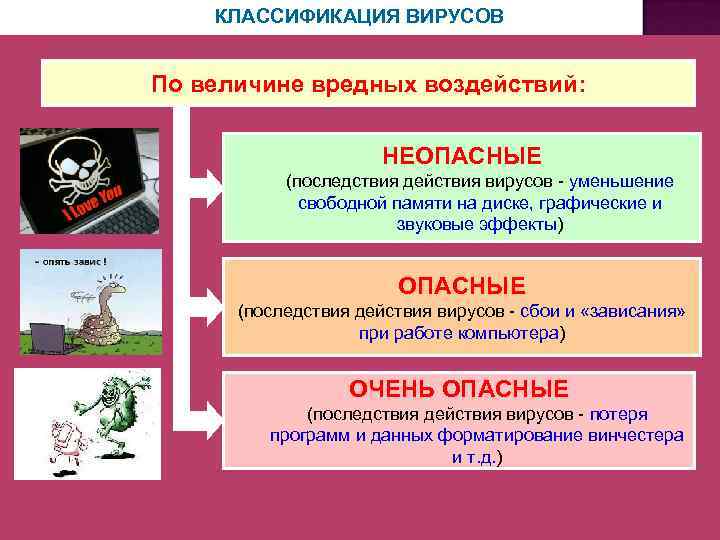 КЛАССИФИКАЦИЯ ВИРУСОВ

По величине вредных воздействий:

I Love You

- опять завис !

НЕОПАСНЫЕ
(последствия действия вирусов - уменьшение свободной памяти на диске, графические и звуковые эффекты)

ОПАСНЫЕ
(последствия действия вирусов - сбои и «зависания» при работе компьютера)

ОЧЕНЬ ОПАСНЫЕ
(последствия действия вирусов - потеря программ и данных форматирование винчестера и т.д.)